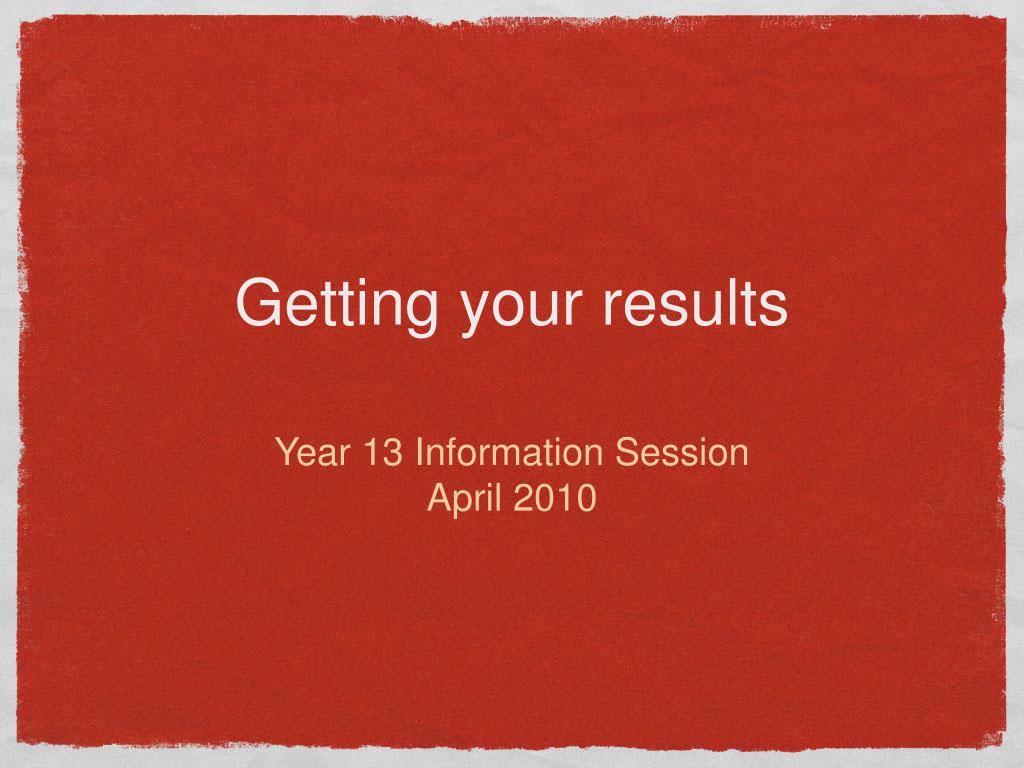 Getting your results

Year 13 Information Session
April 2010